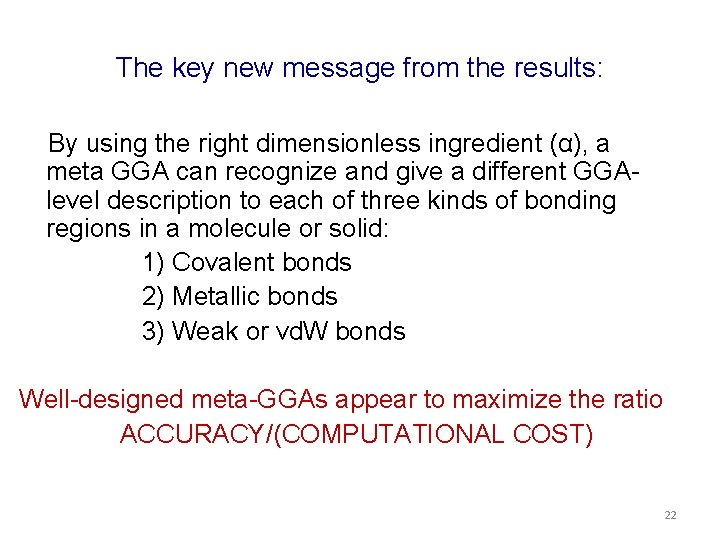 The key new message from the results:

By using the right dimensionless ingredient (α), a meta GGA can recognize and give a different GGA-level description to each of three kinds of bonding regions in a molecule or solid:

1) Covalent bonds
2) Metallic bonds
3) Weak or vdW bonds

Well-designed meta-GGAs appear to maximize the ratio ACCURACY/(COMPUTATIONAL COST)

22